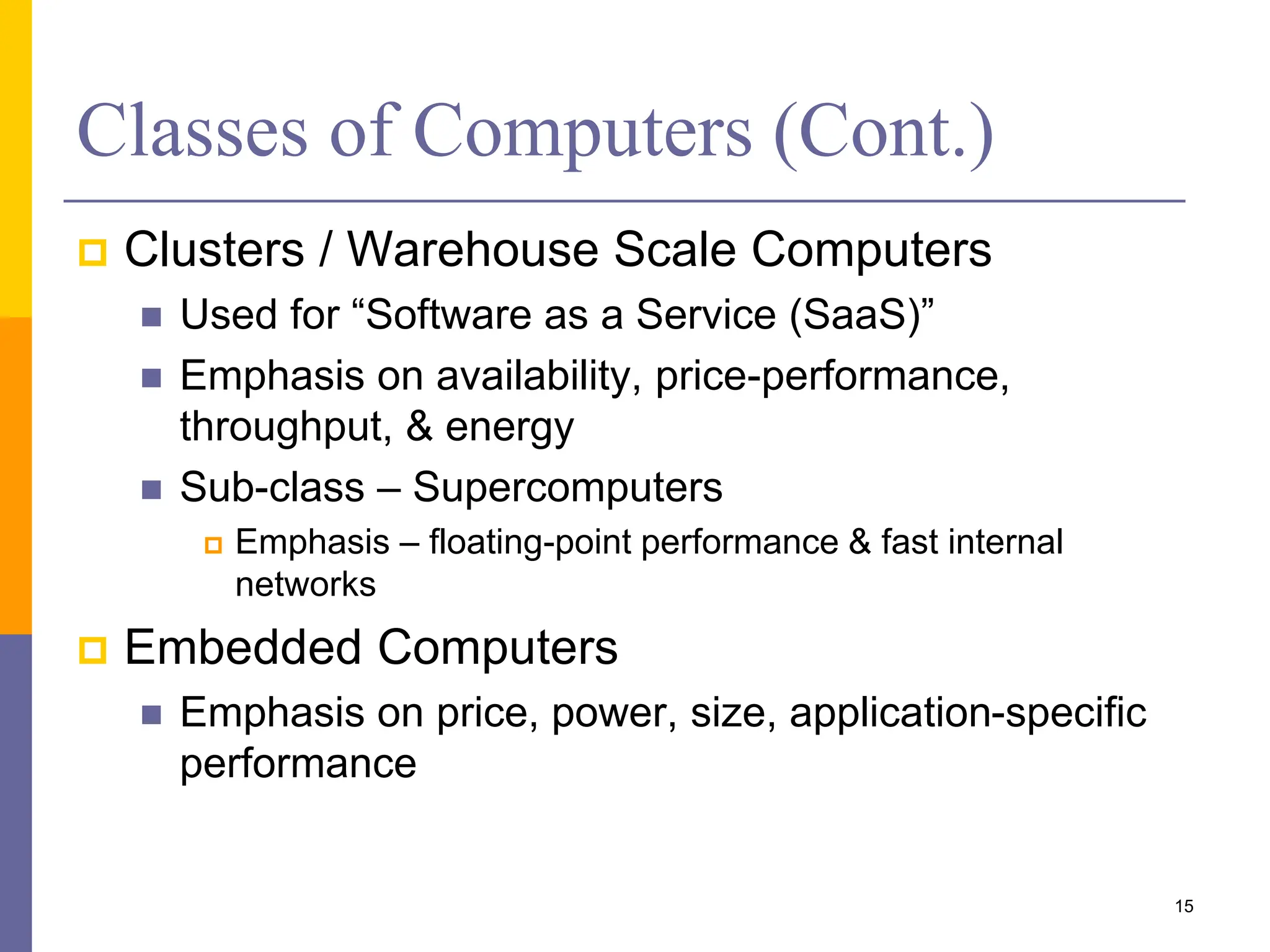 Classes of Computers (Cont.)

Clusters / Warehouse Scale Computers

Used for “Software as a Service (SaaS)”

Emphasis on availability, price-performance, throughput, & energy

Sub-class – Supercomputers

Emphasis – floating-point performance & fast internal networks

Embedded Computers

Emphasis on price, power, size, application-specific performance

15